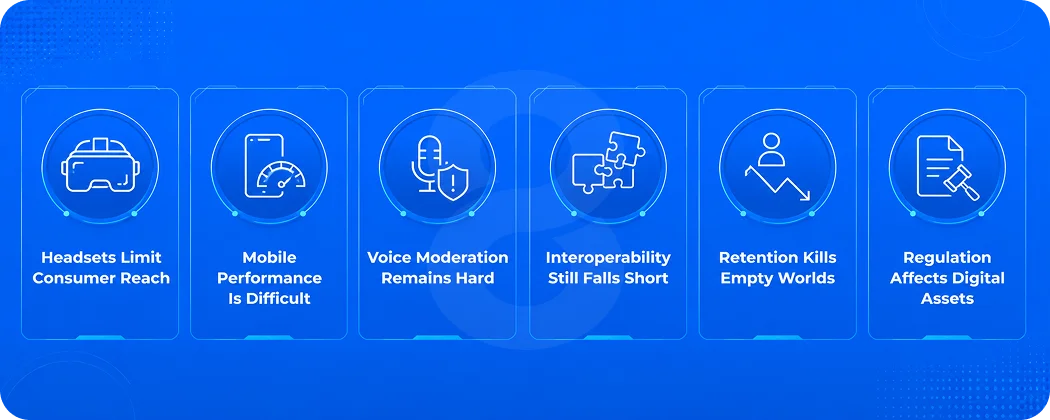 Headsets Limit Consumer Reach

Mobile Performance Is Difficult

Voice Moderation Remains Hard

Interoperability Still Falls Short

Retention Kills Empty Worlds

Regulation Affects Digital Assets